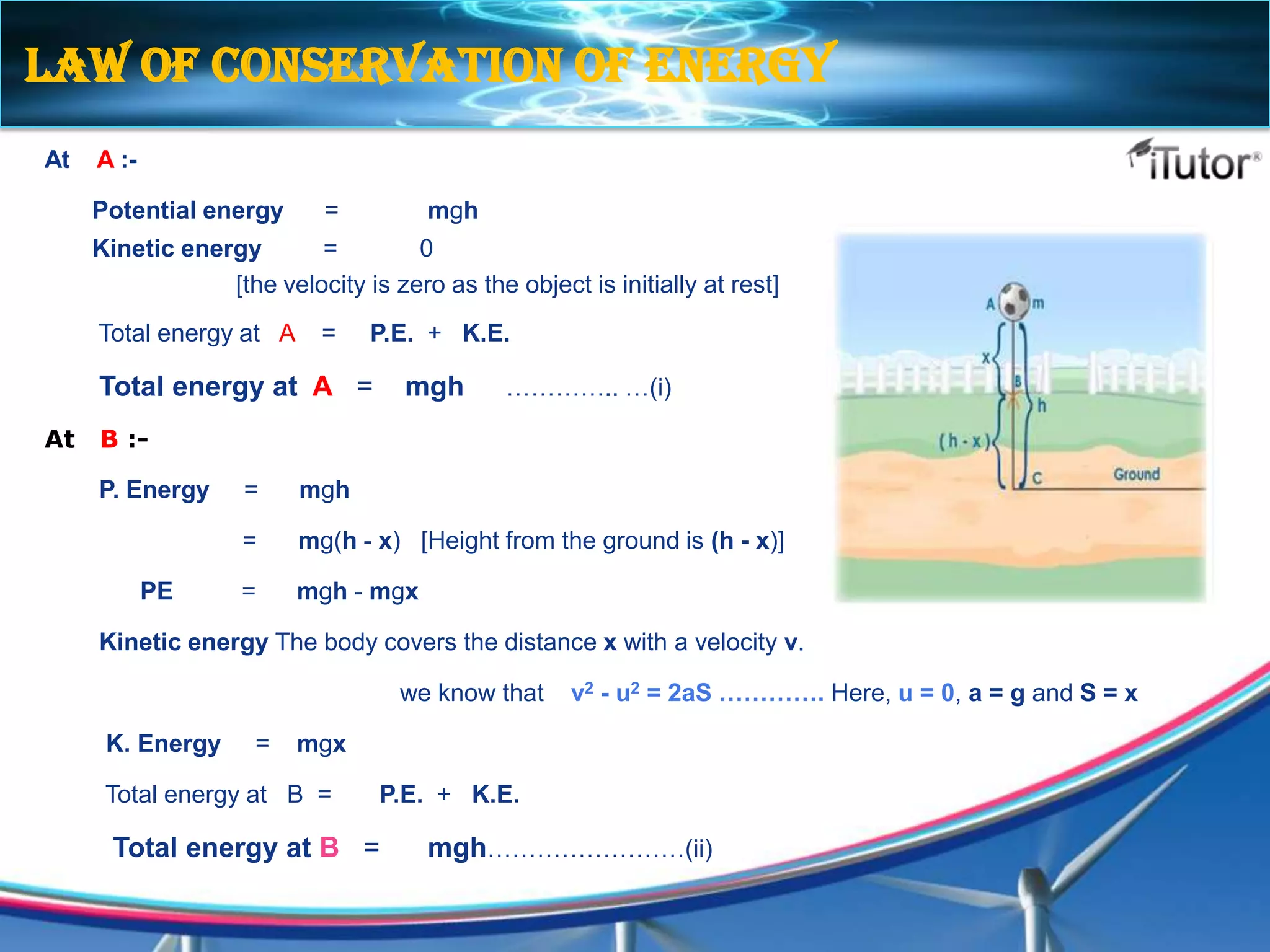 LAW OF CONSERVATION OF ENERGY

iTutor®

At A :-

Potential energy = mgh
Kinetic energy = 0
[the velocity is zero as the object is initially at rest]

Total energy at A = P.E. + K.E.

Total energy at A = mgh ………….. …(i)

At B :-

P. Energy = mgh

= mg(h - x) [Height from the ground is (h - x)]

PE = mgh - mgx

Kinetic energy The body covers the distance x with a velocity v.

we know that $v^2 - u^2 = 2aS$ …………. Here, u = 0, a = g and S = x

K. Energy = mgx

Total energy at B = P.E. + K.E.

Total energy at B = mgh……………………(ii)

A
m
x
B
h
(h - x)
C
Ground